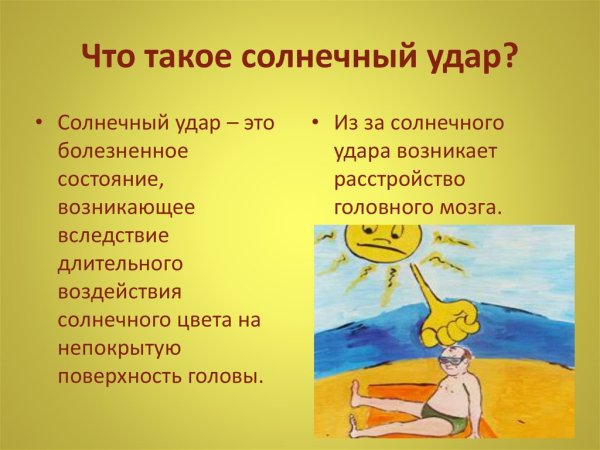 Что такое солнечный удар?

• Солнечный удар – это болезненное состояние, возникающее вследствие длительного воздействия солнечного цвета на непокрытую поверхность головы.

• Из за солнечного удара возникает расстройство головного мозга.